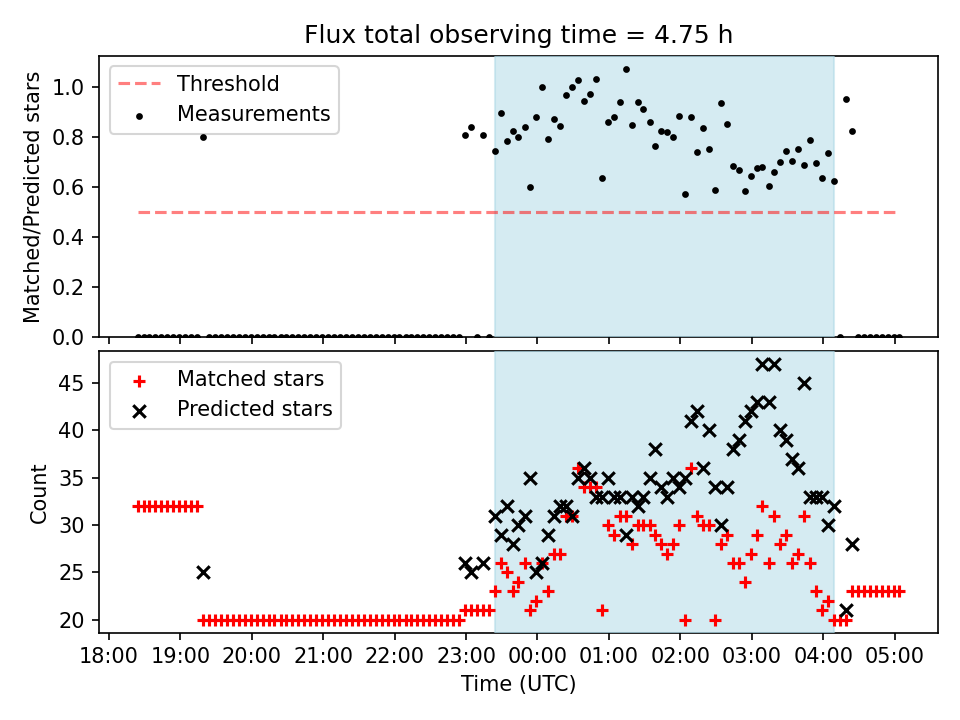 Flux total observing time = 4.75 h

Threshold
Measurements

Matched/Predicted stars

1.0
0.8
0.6
0.4
0.2
0.0

Matched stars
Predicted stars

Count

45
40
35
30
25
20

18:00 19:00 20:00 21:00 22:00 23:00 00:00 01:00 02:00 03:00 04:00 05:00

Time (UTC)